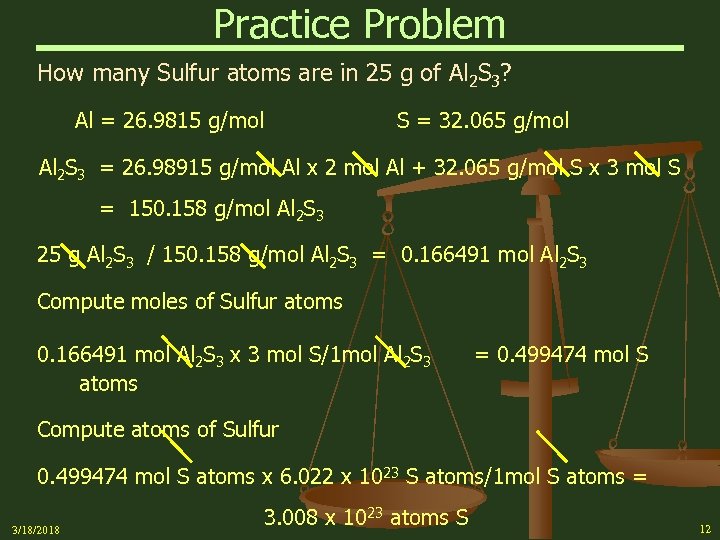 Practice Problem

How many Sulfur atoms are in 25 g of $Al_2S_3$?

Al = 26.9815 g/mol S = 32.065 g/mol

$Al_2S_3$ = 26.98915 g/mol Al x 2 mol Al + 32.065 g/mol S x 3 mol S

= 150.158 g/mol $Al_2S_3$

25 g $Al_2S_3$ / 150.158 g/mol $Al_2S_3$ = 0.166491 mol $Al_2S_3$

Compute moles of Sulfur atoms

0.166491 mol $Al_2S_3$ x 3 mol S/1mol $Al_2S_3$ = 0.499474 mol S atoms

Compute atoms of Sulfur

0.499474 mol S atoms x 6.022 x $10^{23}$ S atoms/1mol S atoms = 3.008 x $10^{23}$ atoms S

3/18/2018

12